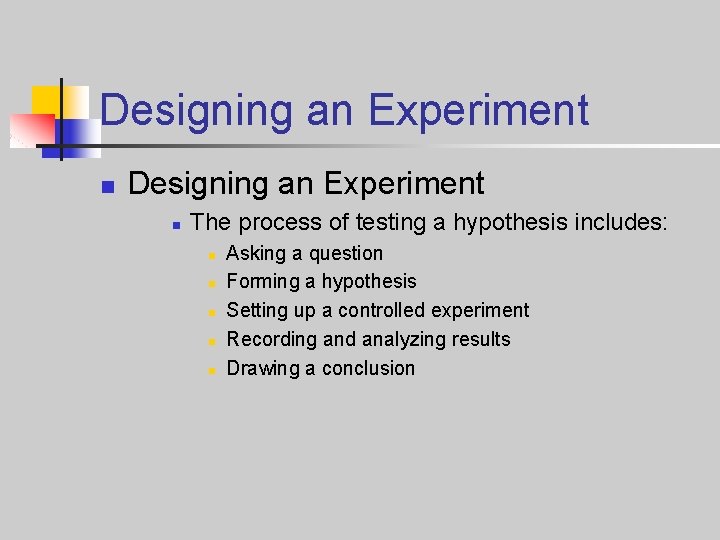 Designing an Experiment

- Designing an Experiment
  - The process of testing a hypothesis includes:
    - Asking a question
    - Forming a hypothesis
    - Setting up a controlled experiment
    - Recording and analyzing results
    - Drawing a conclusion